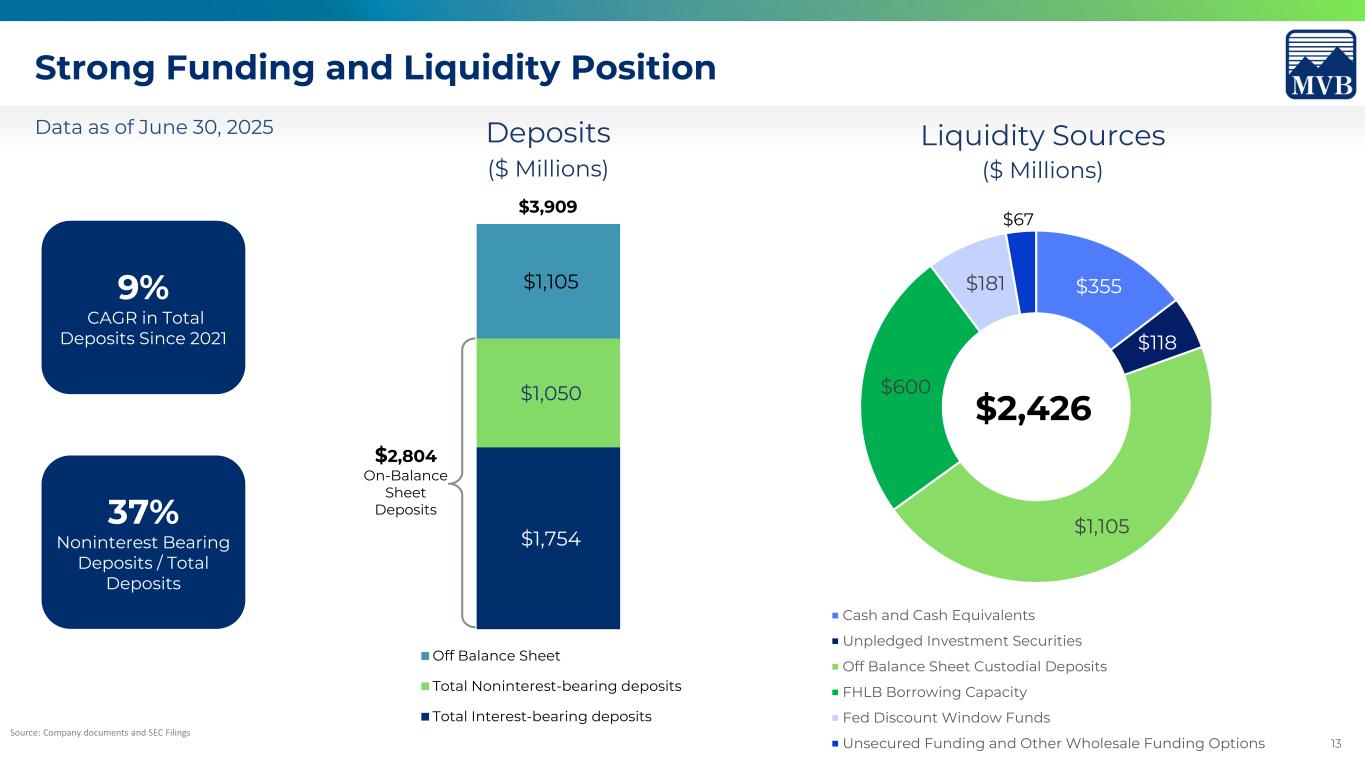 Strong Funding and Liquidity Position

MVB

Data as of June 30, 2025

9%
CAGR in Total Deposits Since 2021

37%
Noninterest Bearing Deposits / Total Deposits

Deposits
($ Millions)

$3,909

$1,105

$1,050

$1,754

$2,804
On-Balance Sheet Deposits

Off Balance Sheet
Total Noninterest-bearing deposits
Total Interest-bearing deposits

Liquidity Sources
($ Millions)

$67
$355
$118
$1,105
$600
$181

$2,426

Cash and Cash Equivalents
Unpledged Investment Securities
Off Balance Sheet Custodial Deposits
FHLB Borrowing Capacity
Fed Discount Window Funds
Unsecured Funding and Other Wholesale Funding Options

Source: Company documents and SEC Filings

13